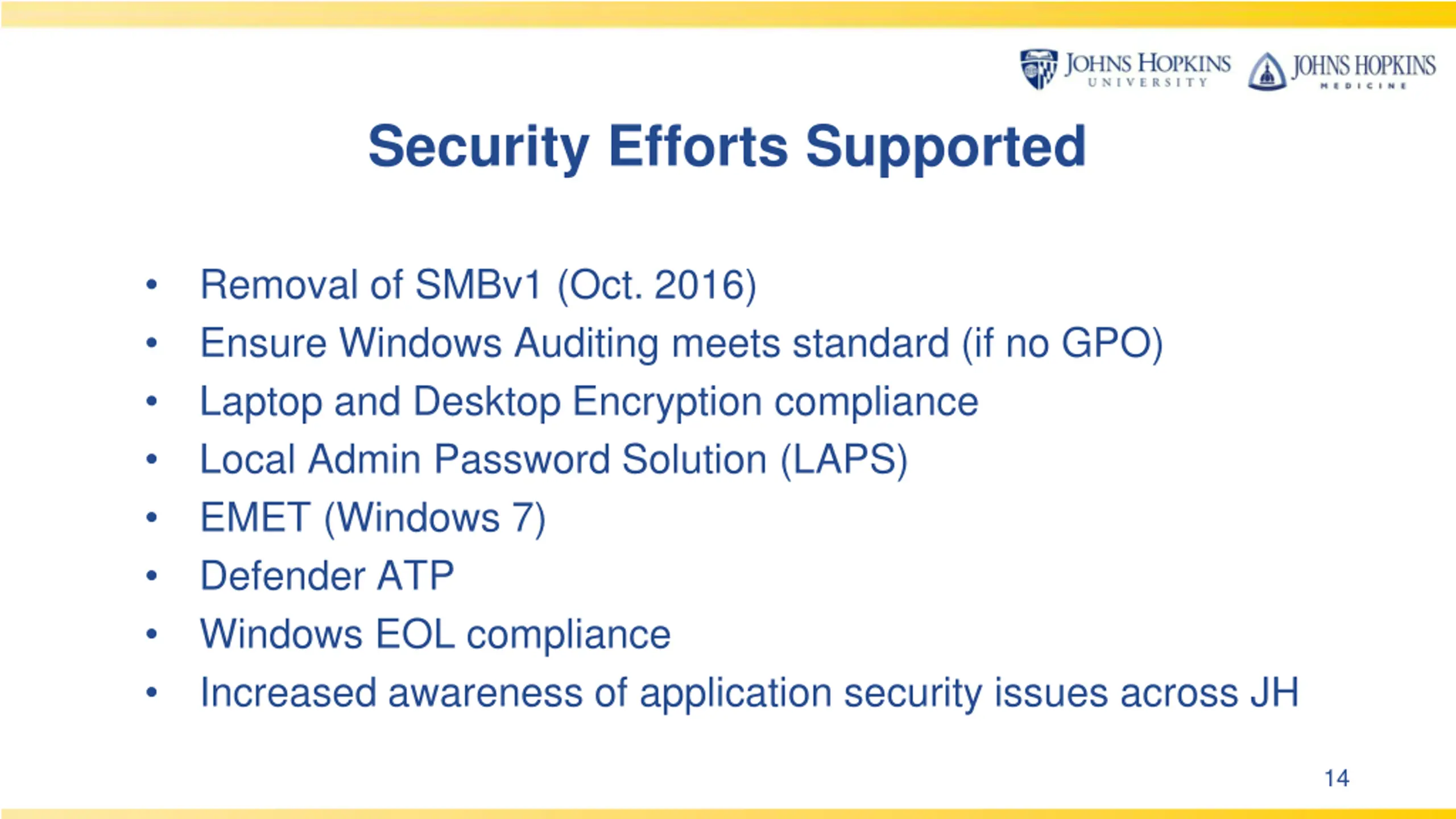 JOHNS HOPKINS
UNIVERSITY

JOHNS HOPKINS
MEDICINE

Security Efforts Supported

• Removal of SMBv1 (Oct. 2016)
• Ensure Windows Auditing meets standard (if no GPO)
• Laptop and Desktop Encryption compliance
• Local Admin Password Solution (LAPS)
• EMET (Windows 7)
• Defender ATP
• Windows EOL compliance
• Increased awareness of application security issues across JH

14